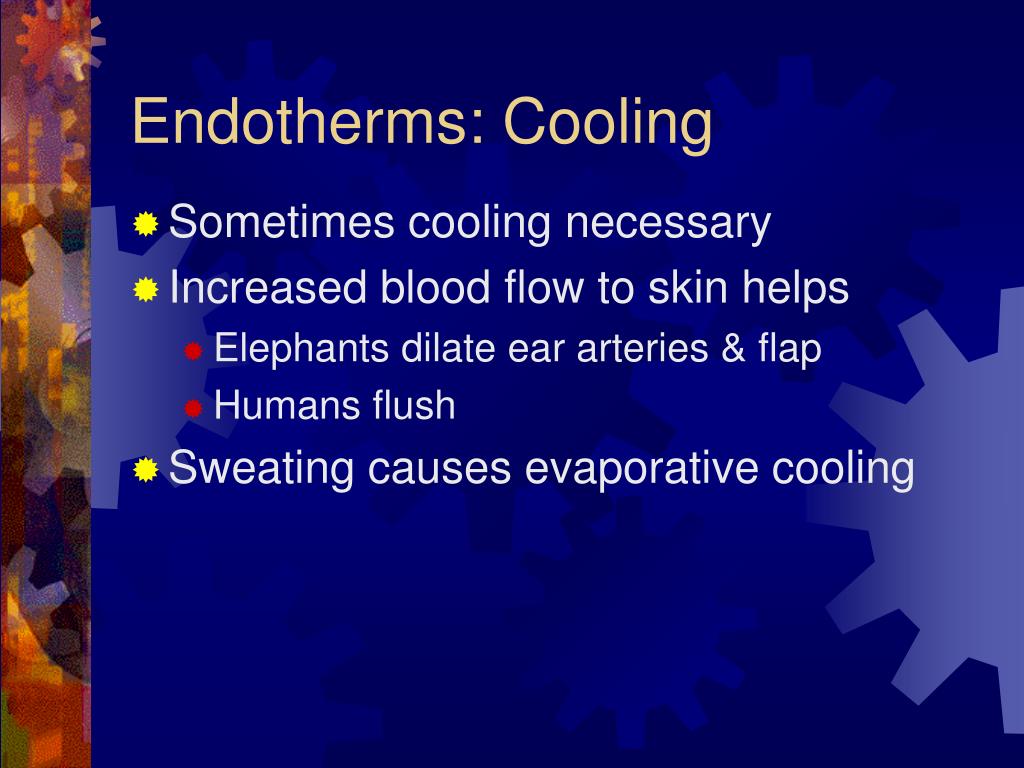 Endotherms: Cooling

Sometimes cooling necessary

Increased blood flow to skin helps

Elephants dilate ear arteries & flap

Humans flush

Sweating causes evaporative cooling